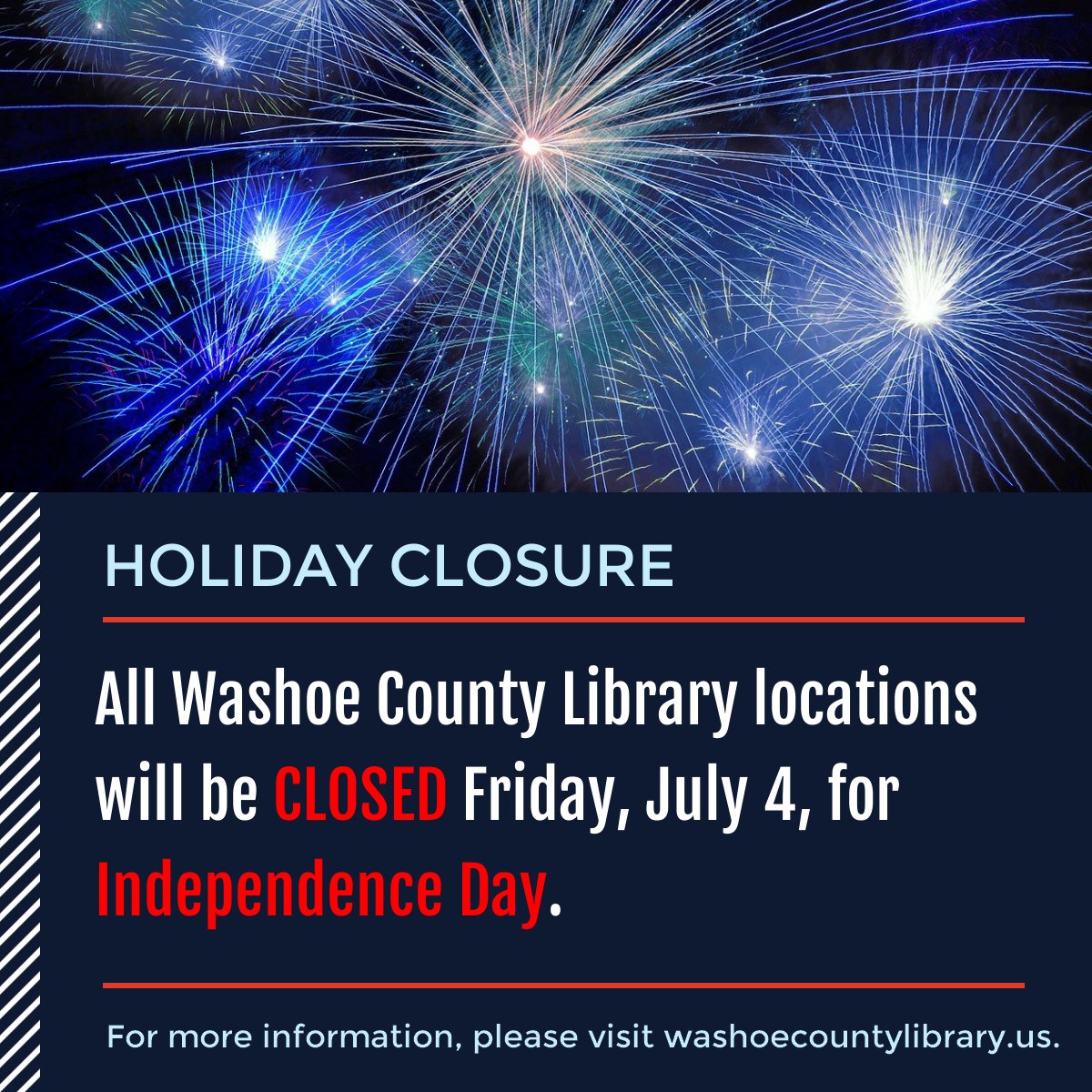 HOLIDAY CLOSURE

All Washoe County Library locations will be CLOSED Friday, July 4, for Independence Day.

For more information, please visit washoecountylibrary.us.